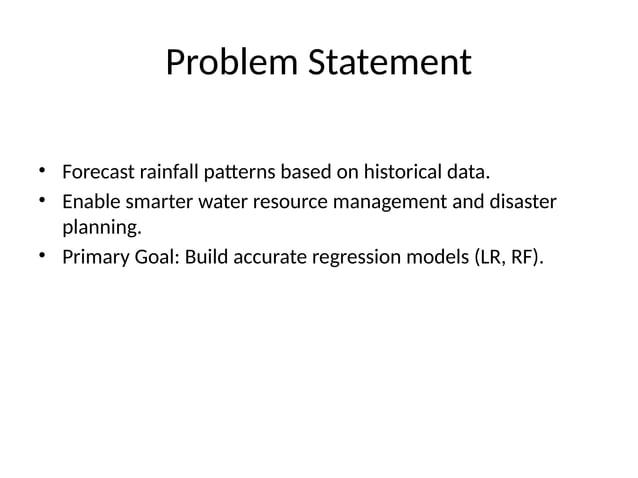 Problem Statement

• Forecast rainfall patterns based on historical data.
• Enable smarter water resource management and disaster planning.
• Primary Goal: Build accurate regression models (LR, RF).